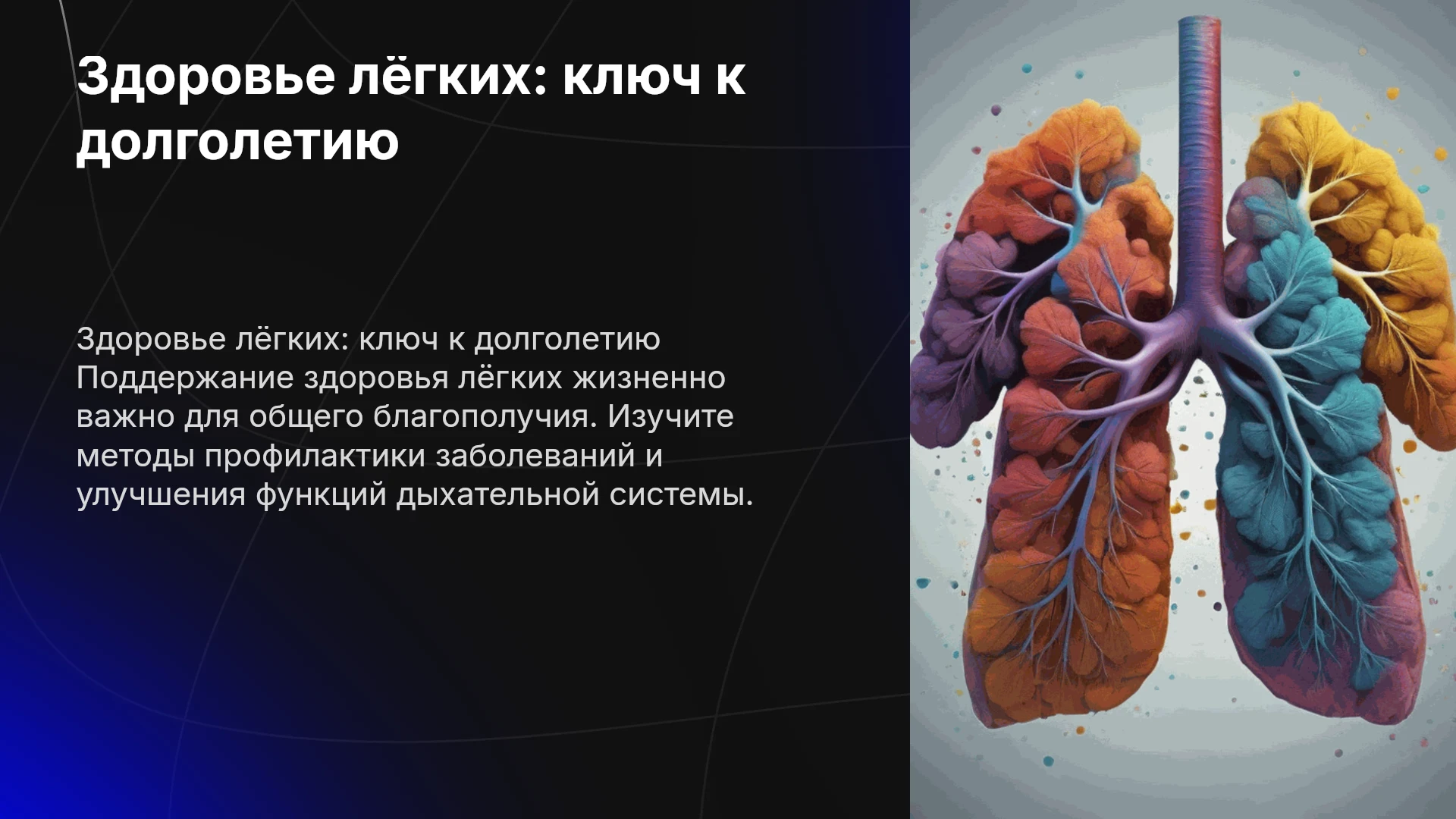 Здоровье лёгких: ключ к долголетию

Здоровье лёгких: ключ к долголетию Поддержание здоровья лёгких жизненно важно для общего благополучия. Изучите методы профилактики заболеваний и улучшения функций дыхательной системы.